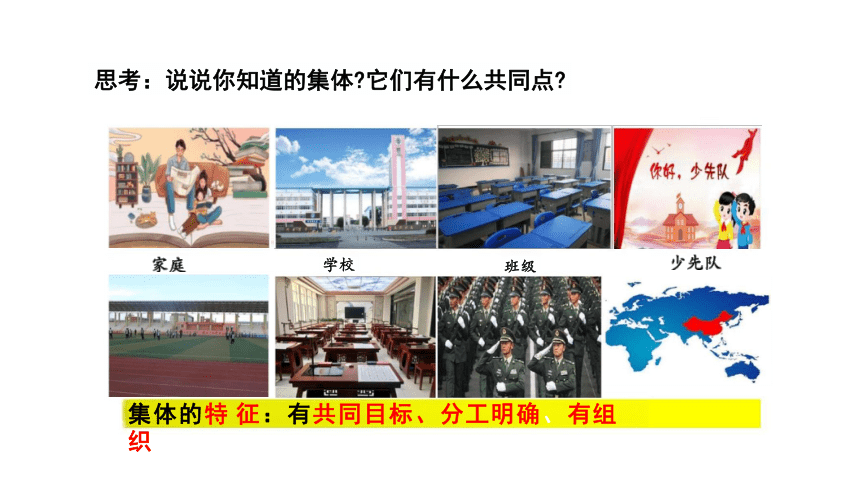 思考：说说你知道的集体?它们有什么共同点?

你好，少先队

家庭　学校　班级　少先队

集体的特 征：有共同目标、分工明确、有组织